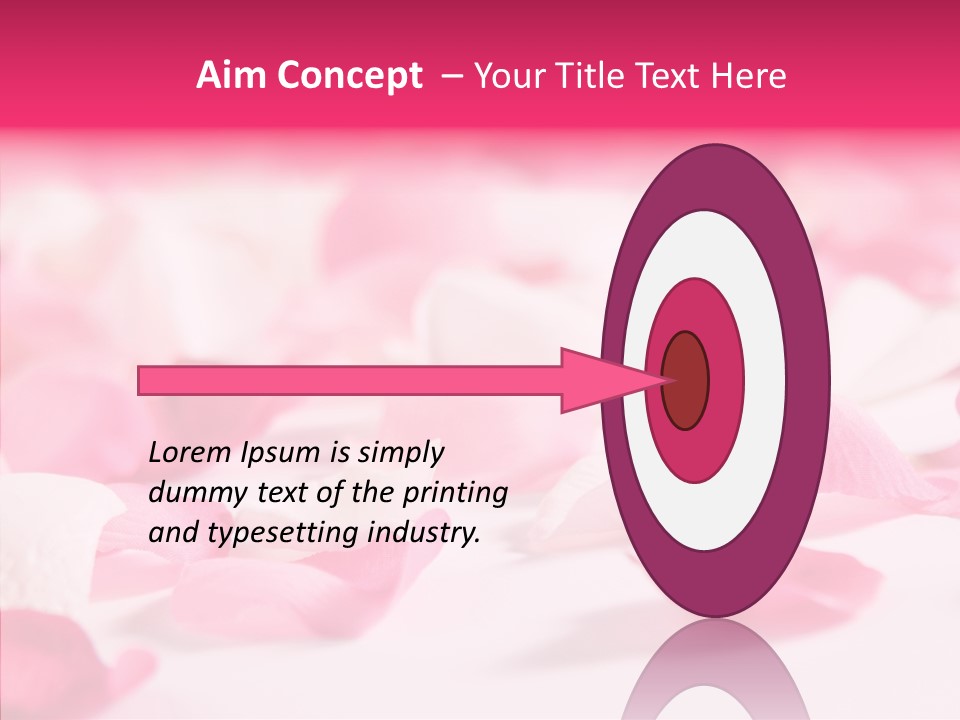 Aim Concept – Your Title Text Here

Lorem Ipsum is simply dummy text of the printing and typesetting industry.